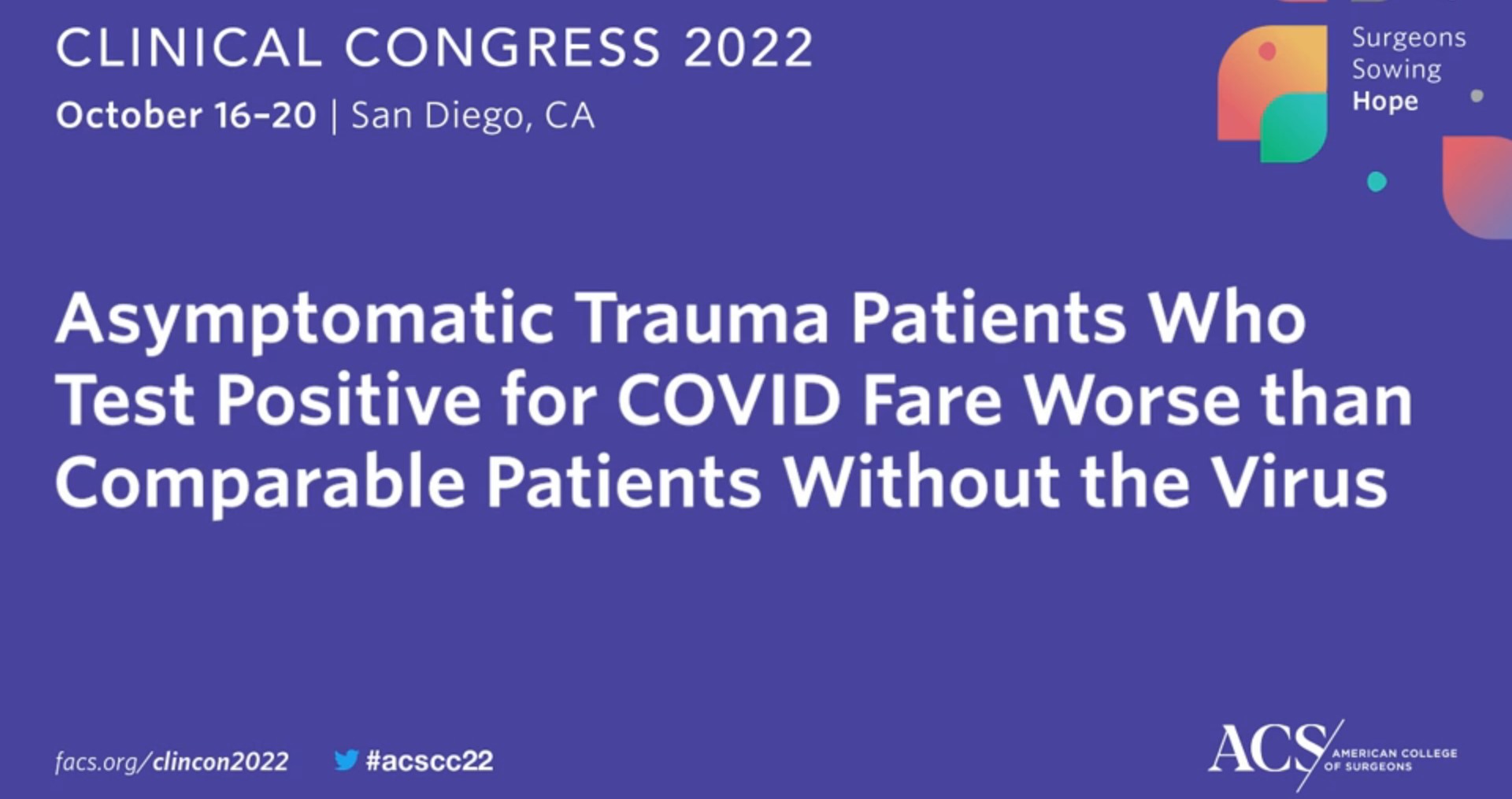 CLINICAL CONGRESS 2022
October 16–20 | San Diego, CA

Surgeons Sowing Hope

Asymptomatic Trauma Patients Who Test Positive for COVID Fare Worse than Comparable Patients Without the Virus

facs.org/clincon2022 #acscc22

ACS AMERICAN COLLEGE OF SURGEONS